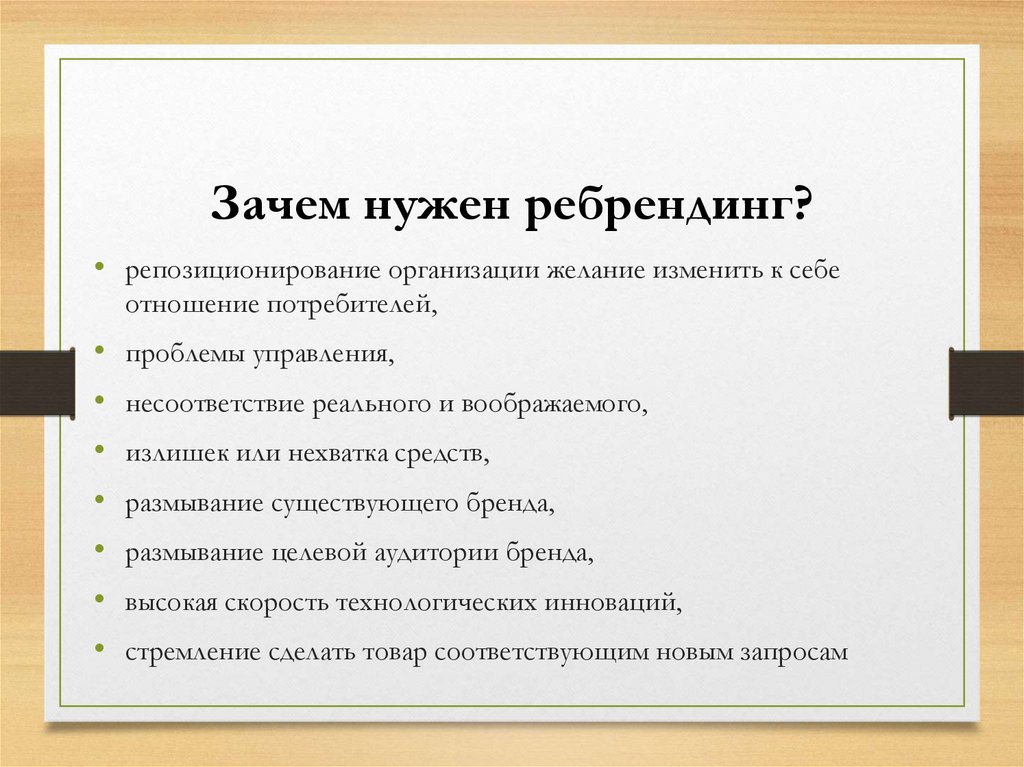 Зачем нужен ребрендинг?

• репозиционирование организации желание изменить к себе отношение потребителей,
• проблемы управления,
• несоответствие реального и воображаемого,
• излишек или нехватка средств,
• размывание существующего бренда,
• размывание целевой аудитории бренда,
• высокая скорость технологических инноваций,
• стремление сделать товар соответствующим новым запросам